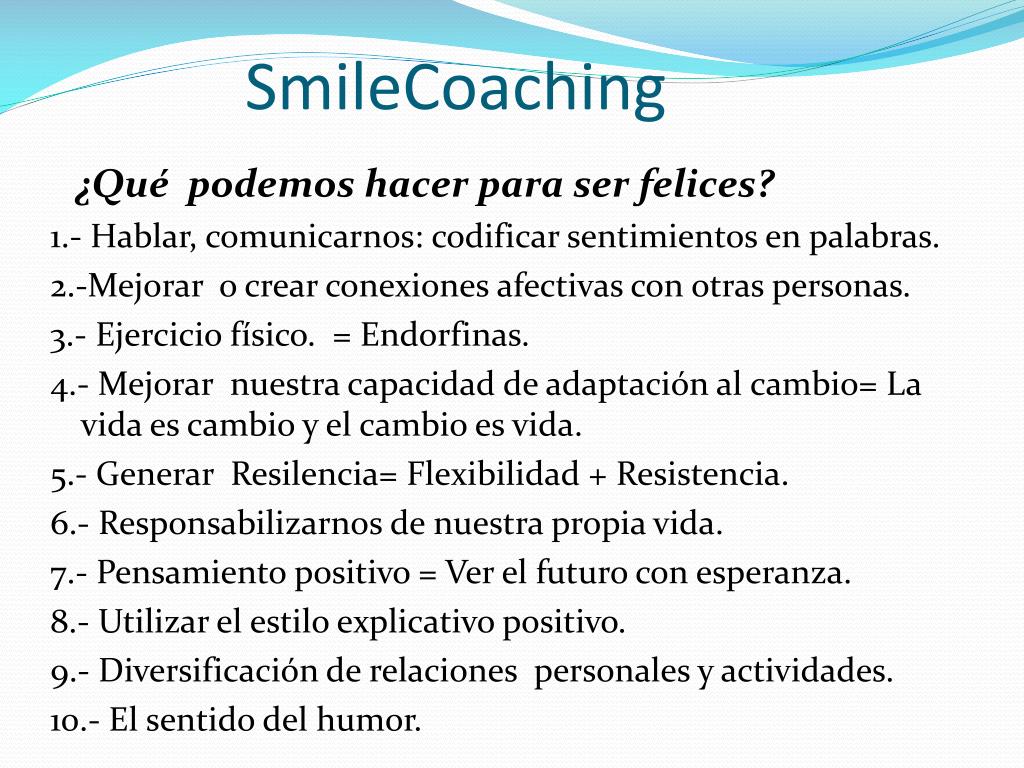 SmileCoaching

¿Qué podemos hacer para ser felices?

1.- Hablar, comunicarnos: codificar sentimientos en palabras.

2.-Mejorar o crear conexiones afectivas con otras personas.

3.- Ejercicio físico. = Endorfinas.

4.- Mejorar nuestra capacidad de adaptación al cambio= La vida es cambio y el cambio es vida.

5.- Generar Resilencia= Flexibilidad + Resistencia.

6.- Responsabilizarnos de nuestra propia vida.

7.- Pensamiento positivo = Ver el futuro con esperanza.

8.- Utilizar el estilo explicativo positivo.

9.- Diversificación de relaciones personales y actividades.

10.- El sentido del humor.